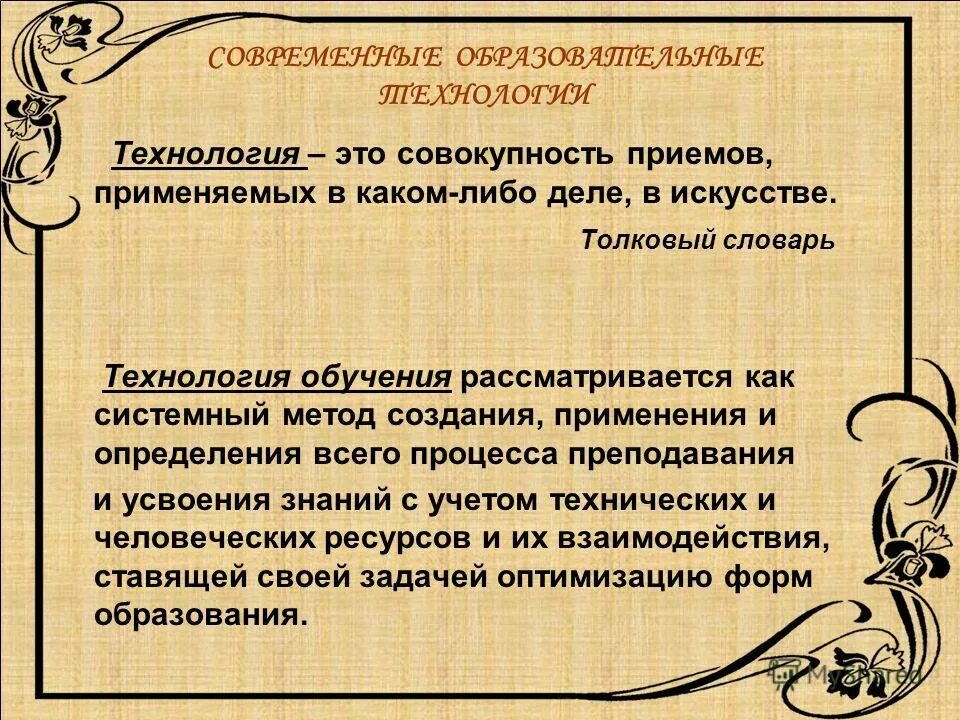 СОВРЕМЕННЫЕ ОБРАЗОВАТЕЛЬНЫЕ ТЕХНОЛОГИИ

Технология – это совокупность приемов, применяемых в каком-либо деле, в искусстве.

Толковый словарь

Технология обучения рассматривается как системный метод создания, применения и определения всего процесса преподавания

и усвоения знаний с учетом технических и человеческих ресурсов и их взаимодействия, ставящей своей задачей оптимизацию форм образования.

MyShared